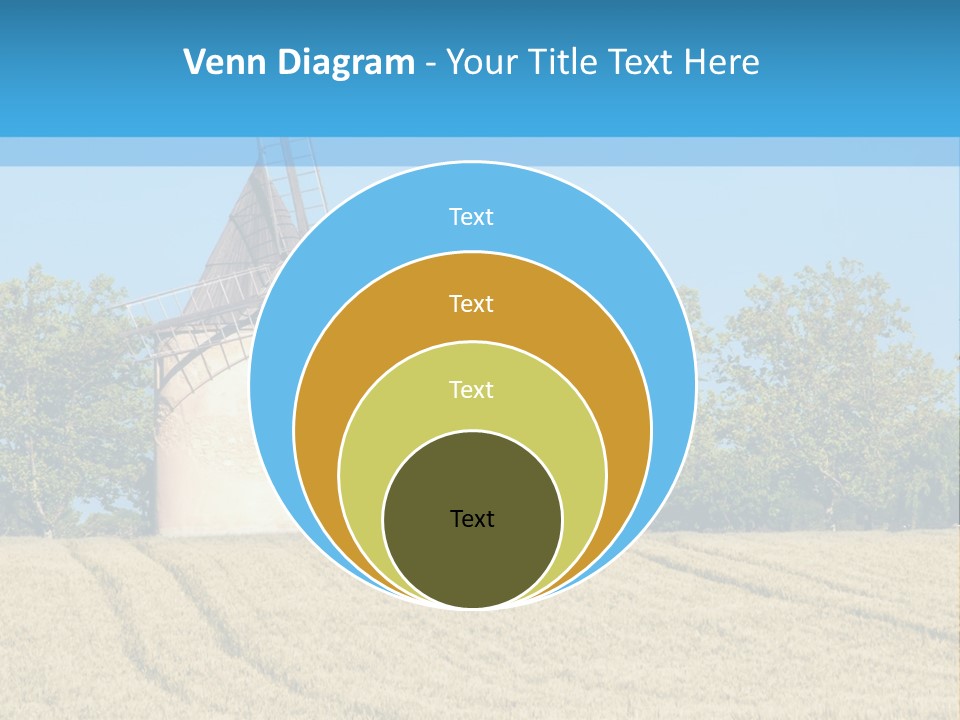 Venn Diagram - Your Title Text Here

Text

Text

Text

Text